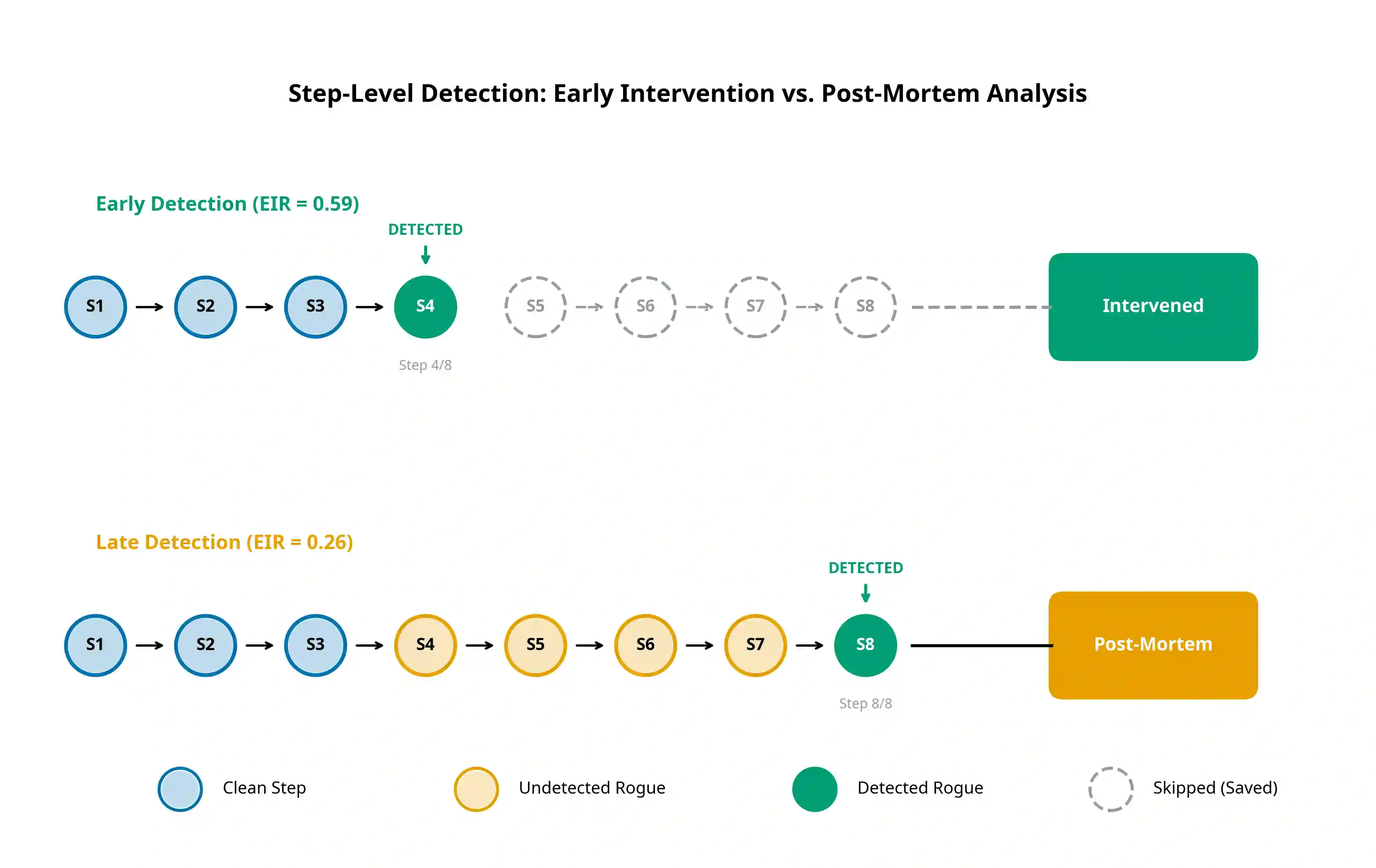 Step-Level Detection: Early Intervention vs. Post-Mortem Analysis

Early Detection (EIR = 0.59)

DETECTED

S1 S2 S3 S4 S5 S6 S7 S8

Intervened

Step 4/8

Late Detection (EIR = 0.26)

DETECTED

S1 S2 S3 S4 S5 S6 S7 S8

Post-Mortem

Step 8/8

Clean Step

Undetected Rogue

Detected Rogue

Skipped (Saved)